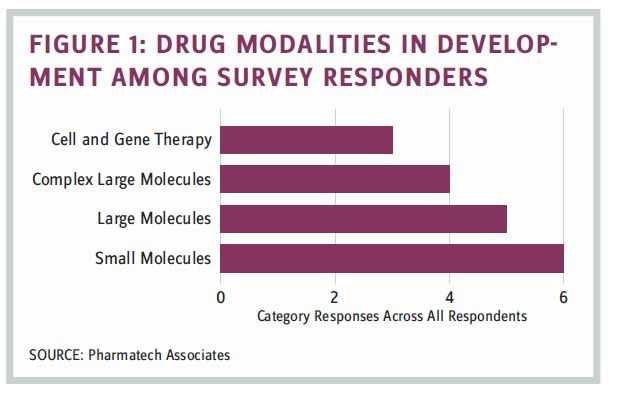 FIGURE 1: DRUG MODALITIES IN DEVELOPMENT AMONG SURVEY RESPONDERS

Cell and Gene Therapy

Complex Large Molecules

Large Molecules

Small Molecules

0 2 4 6

Category Responses Across All Respondents

SOURCE: Pharmatech Associates